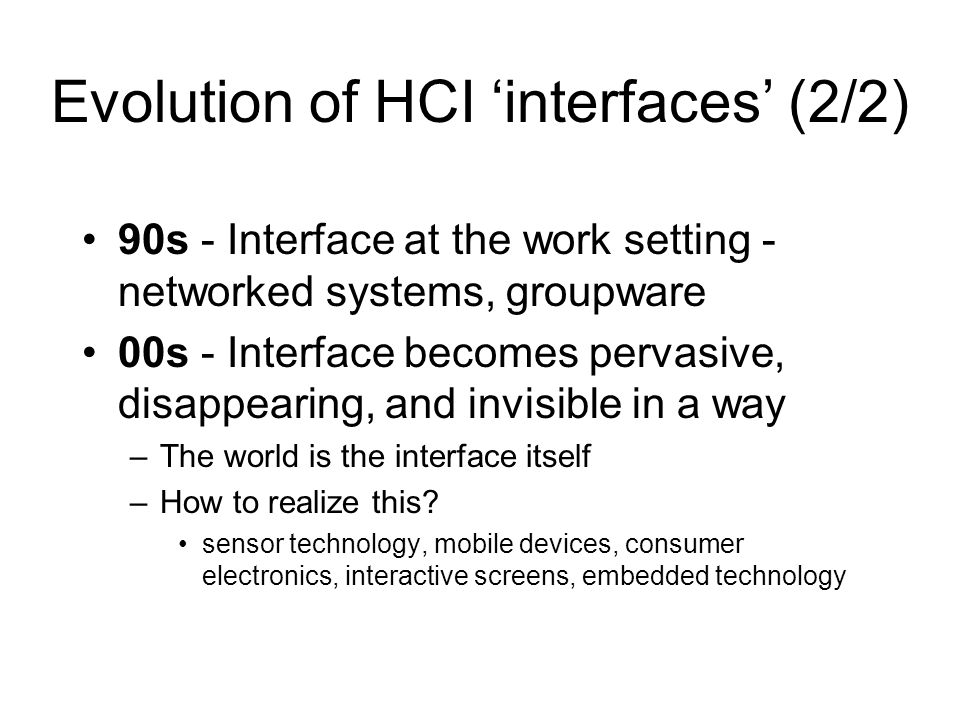 Evolution of HCI ‘interfaces’ (2/2)

• 90s - Interface at the work setting - networked systems, groupware
• 00s - Interface becomes pervasive, disappearing, and invisible in a way
– The world is the interface itself
– How to realize this?
• sensor technology, mobile devices, consumer electronics, interactive screens, embedded technology